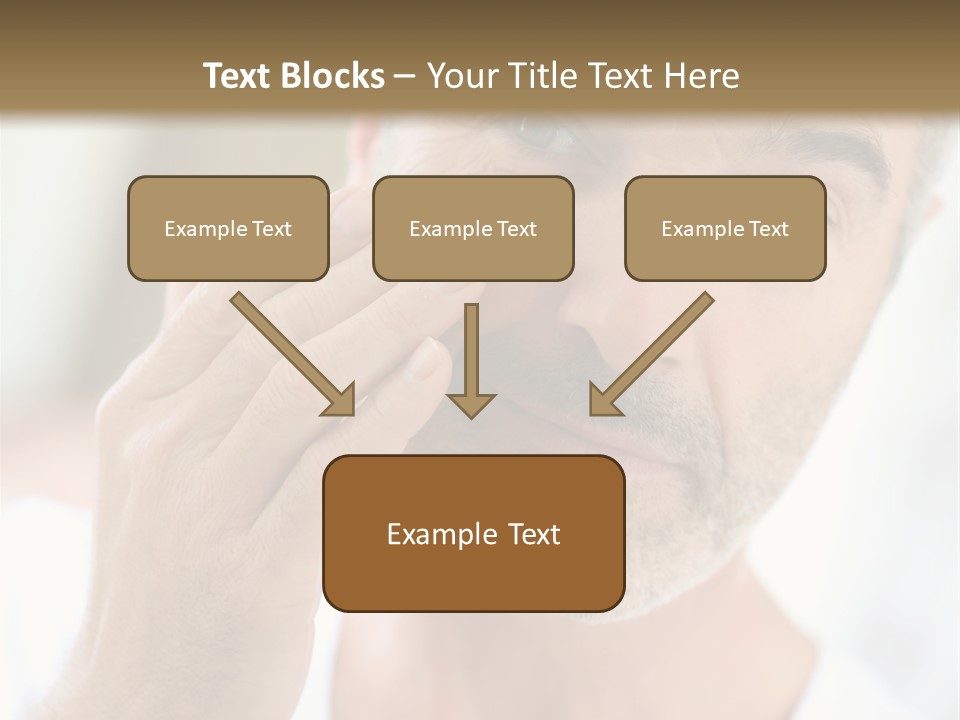 Text Blocks – Your Title Text Here

Example Text

Example Text

Example Text

Example Text